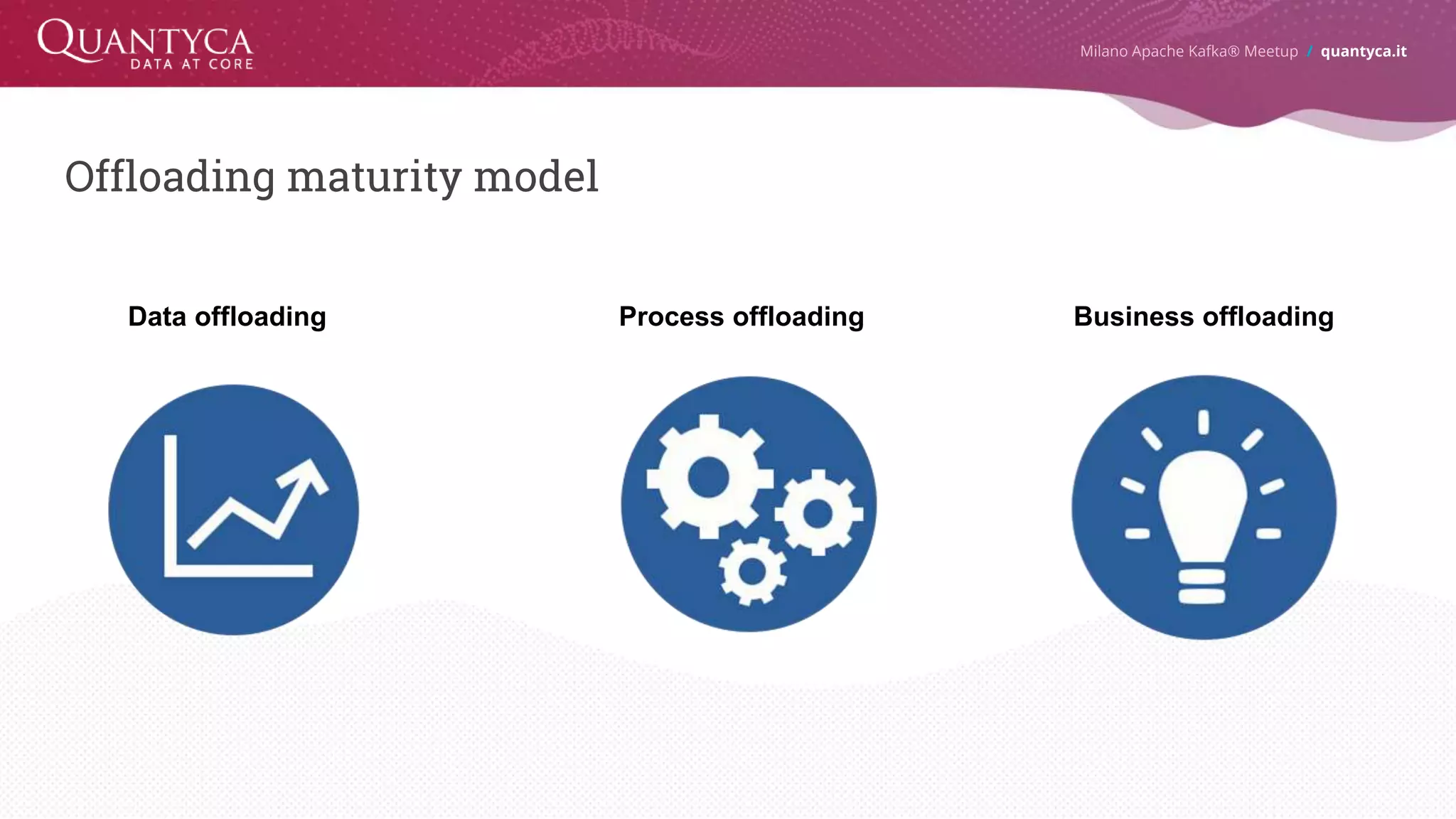 QUANTYCA
DATA AT CORE

Milano Apache Kafka® Meetup / quantyca.it

Offloading maturity model

Data offloading

Process offloading

Business offloading